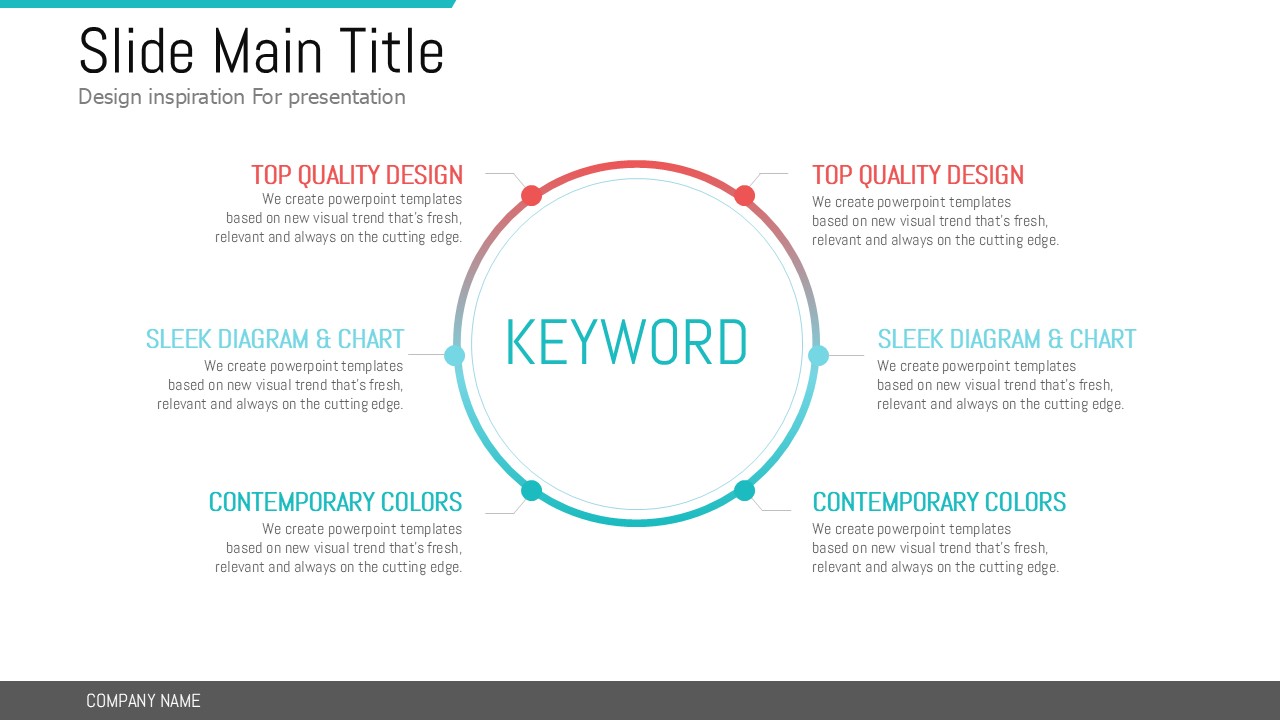 Slide Main Title
Design inspiration For presentation

TOP QUALITY DESIGN
We create powerpoint templates based on new visual trend that's fresh, relevant and always on the cutting edge.

SLEEK DIAGRAM & CHART
We create powerpoint templates based on new visual trend that's fresh, relevant and always on the cutting edge.

CONTEMPORARY COLORS
We create powerpoint templates based on new visual trend that's fresh, relevant and always on the cutting edge.

KEYWORD

TOP QUALITY DESIGN
We create powerpoint templates based on new visual trend that's fresh, relevant and always on the cutting edge.

SLEEK DIAGRAM & CHART
We create powerpoint templates based on new visual trend that's fresh, relevant and always on the cutting edge.

CONTEMPORARY COLORS
We create powerpoint templates based on new visual trend that's fresh, relevant and always on the cutting edge.

COMPANY NAME